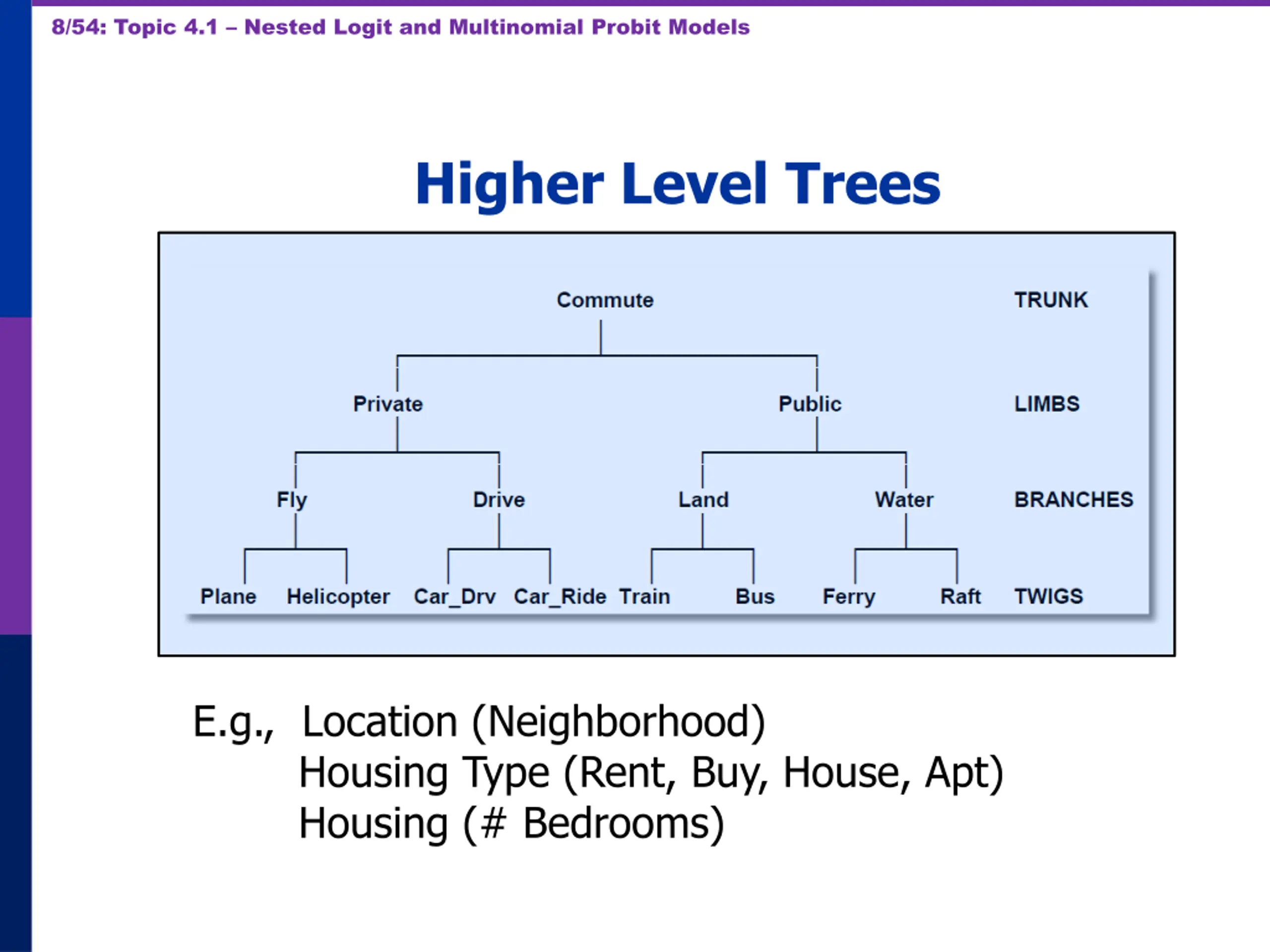 8/54: Topic 4.1 – Nested Logit and Multinomial Probit Models

Higher Level Trees

Commute TRUNK

Private Public LIMBS

Fly Drive Land Water BRANCHES

Plane Helicopter Car_Drv Car_Ride Train Bus Ferry Raft TWIGS

E.g., Location (Neighborhood)
Housing Type (Rent, Buy, House, Apt)
Housing (# Bedrooms)